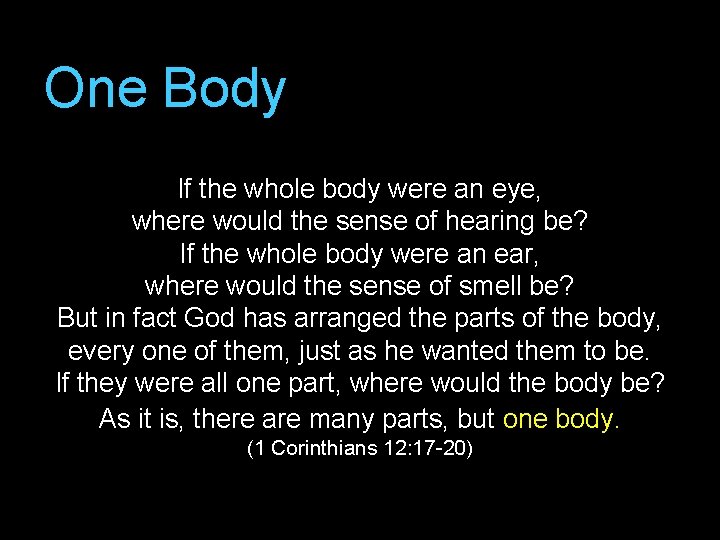 One Body

If the whole body were an eye, where would the sense of hearing be? If the whole body were an ear, where would the sense of smell be? But in fact God has arranged the parts of the body, every one of them, just as he wanted them to be. If they were all one part, where would the body be? As it is, there are many parts, but one body.
(1 Corinthians 12:17-20)